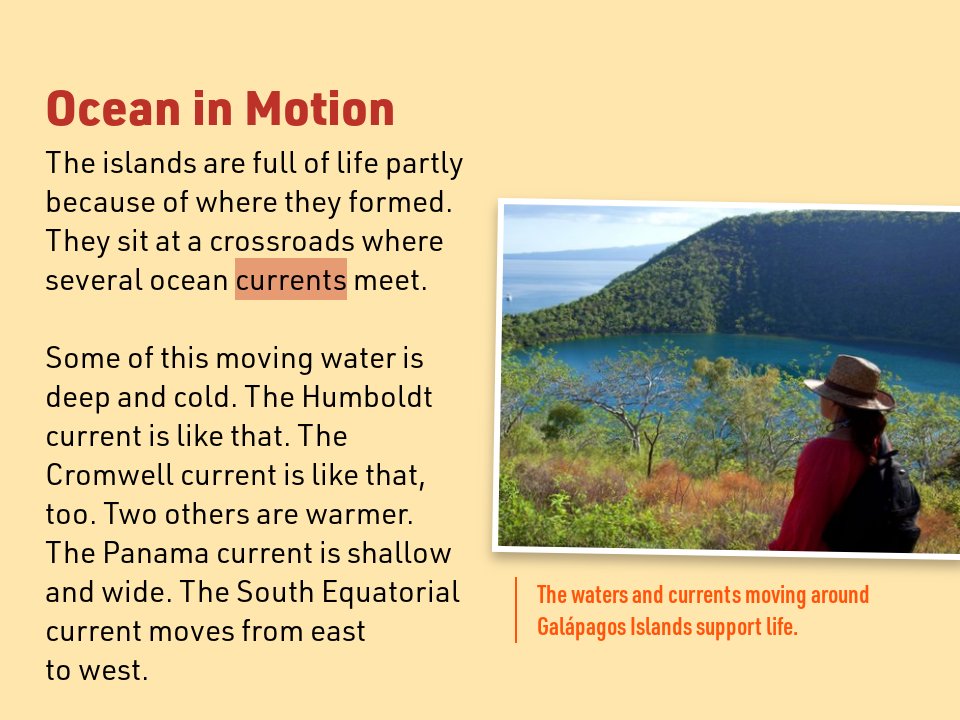 Ocean in Motion

The islands are full of life partly because of where they formed. They sit at a crossroads where several ocean currents meet.

Some of this moving water is deep and cold. The Humboldt current is like that. The Cromwell current is like that, too. Two others are warmer. The Panama current is shallow and wide. The South Equatorial current moves from east to west.

The waters and currents moving around Galápagos Islands support life.